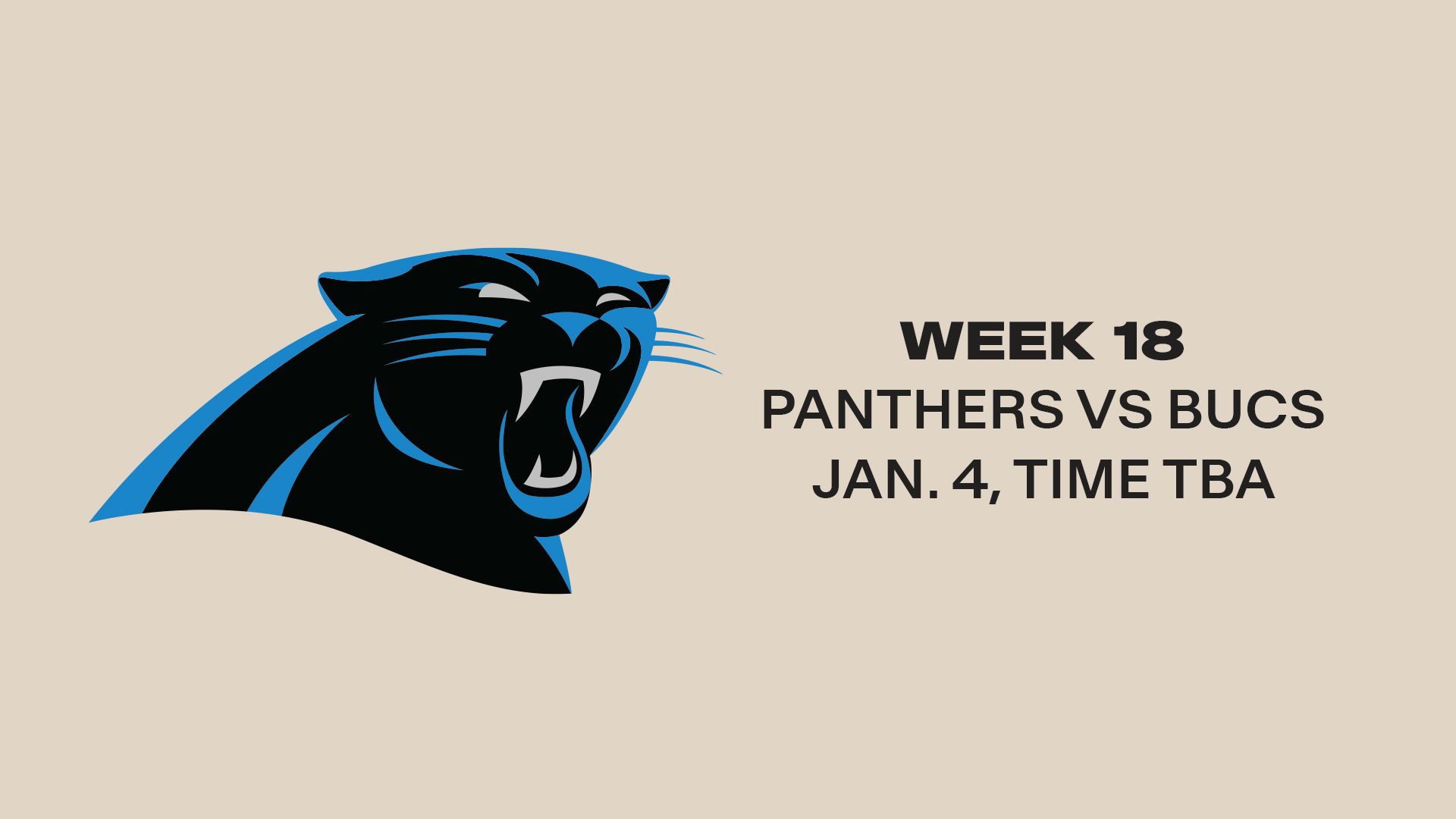 WEEK 18
PANTHERS VS BUCS
JAN. 4, TIME TBA